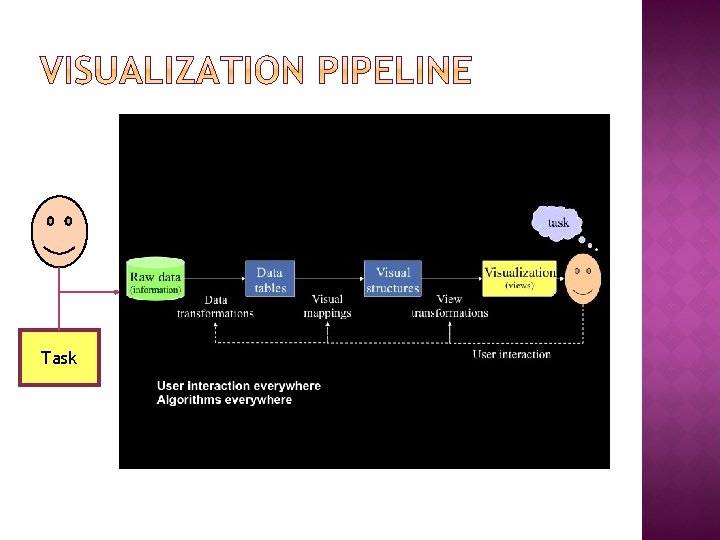 VISUALIZATION PIPELINE

Task

task

Raw data (information)

Data tables

Visual structures

Visualization (views)

Data transformations

Visual mappings

View transformations

User interaction

User Interaction everywhere
Algorithms everywhere